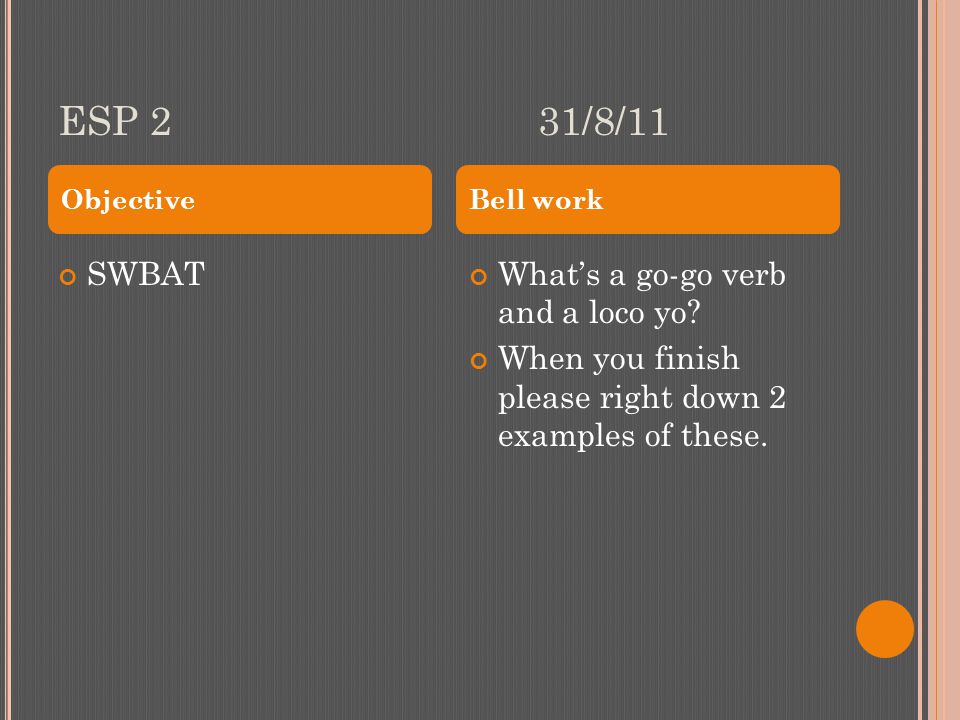 ESP 2 31/8/11

Objective

SWBAT

Bell work

What's a go-go verb and a loco yo?

When you finish please right down 2 examples of these.